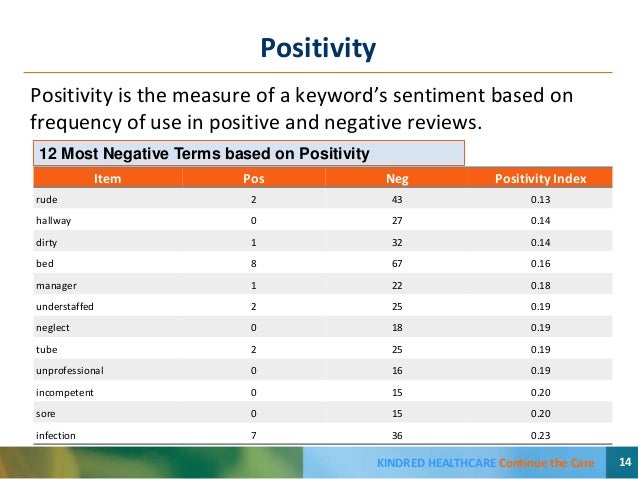 Positivity

Positivity is the measure of a keyword's sentiment based on frequency of use in positive and negative reviews.

12 Most Negative Terms based on Positivity

| Item | Pos | Neg | Positivity Index |
|---|---|---|---|
| rude | 2 | 43 | 0.13 |
| hallway | 0 | 27 | 0.14 |
| dirty | 1 | 32 | 0.14 |
| bed | 8 | 67 | 0.16 |
| manager | 1 | 22 | 0.18 |
| understaffed | 2 | 25 | 0.19 |
| neglect | 0 | 18 | 0.19 |
| tube | 2 | 25 | 0.19 |
| unprofessional | 0 | 16 | 0.19 |
| incompetent | 0 | 15 | 0.20 |
| sore | 0 | 15 | 0.20 |
| infection | 7 | 36 | 0.23 |

KINDRED HEALTHCARE Continue the Care 14